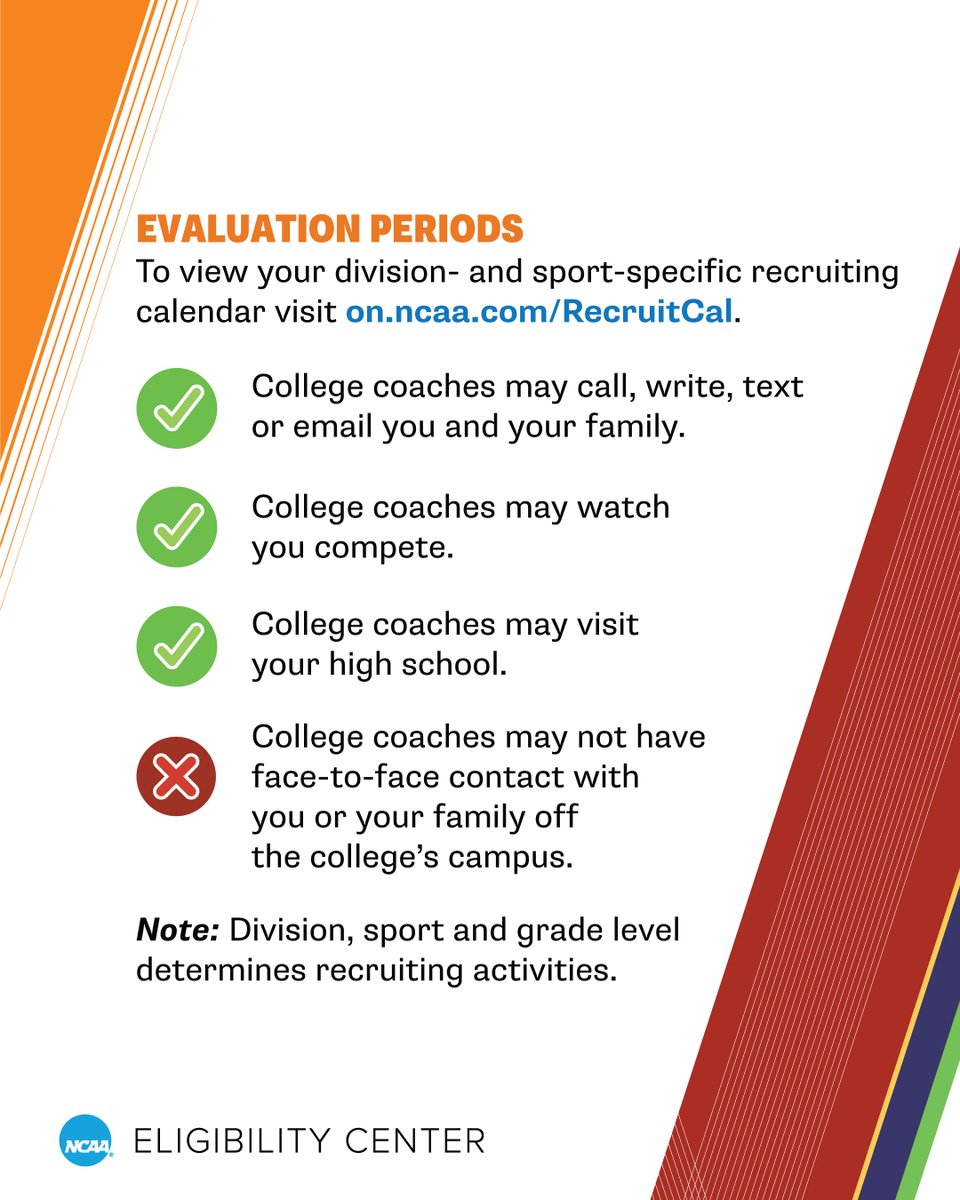 EVALUATION PERIODS
To view your division- and sport-specific recruiting calendar visit on.ncaa.com/RecruitCal.

College coaches may call, write, text or email you and your family.

College coaches may watch you compete.

College coaches may visit your high school.

College coaches may not have face-to-face contact with you or your family off the college's campus.

Note: Division, sport and grade level determines recruiting activities.

NCAA ELIGIBILITY CENTER